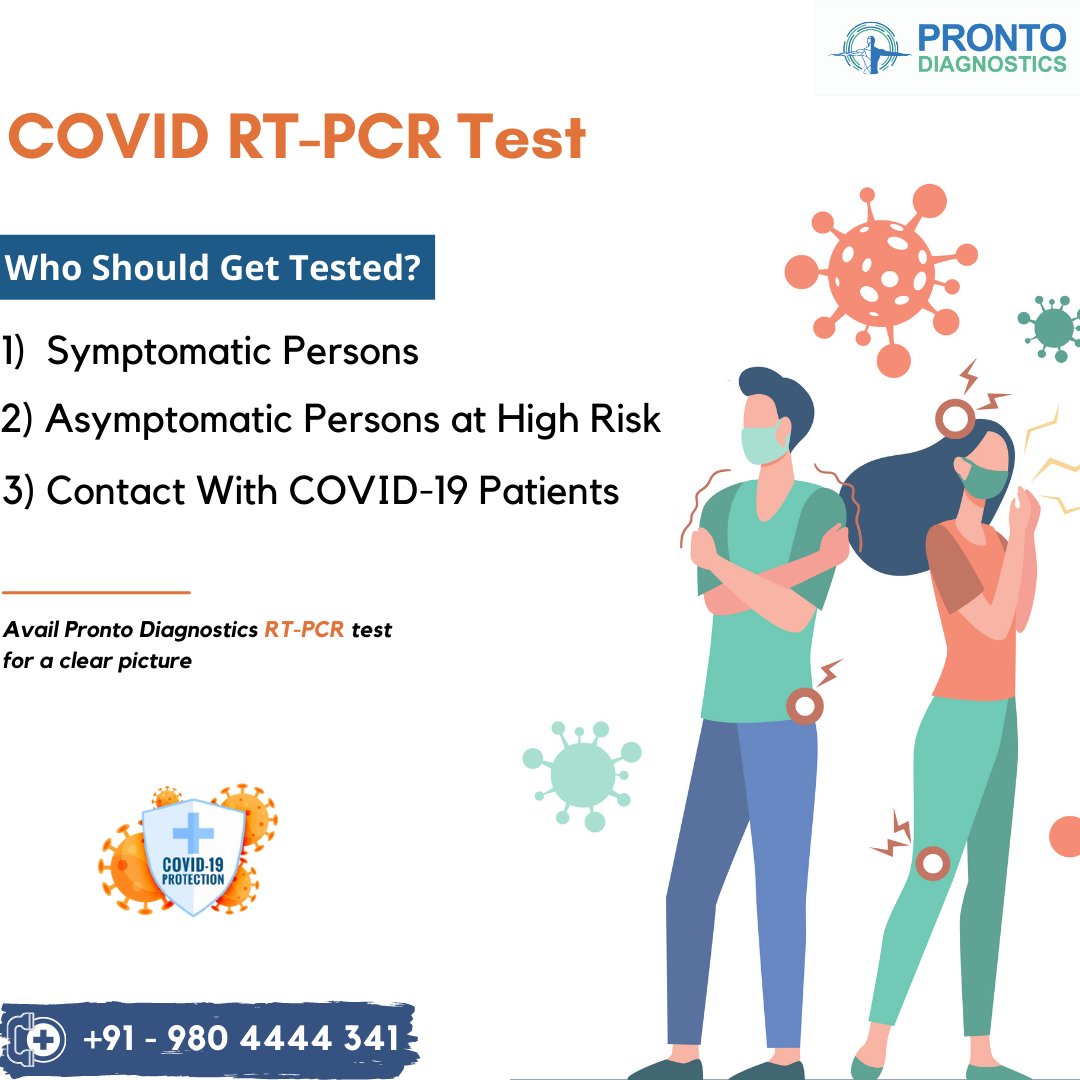 PRONTO
DIAGNOSTICS

COVID RT-PCR Test

Who Should Get Tested?

1) Symptomatic Persons

2) Asymptomatic Persons at High Risk

3) Contact With COVID-19 Patients

Avail Pronto Diagnostics RT-PCR test for a clear picture

COVID-19 PROTECTION

+91 - 980 4444 341